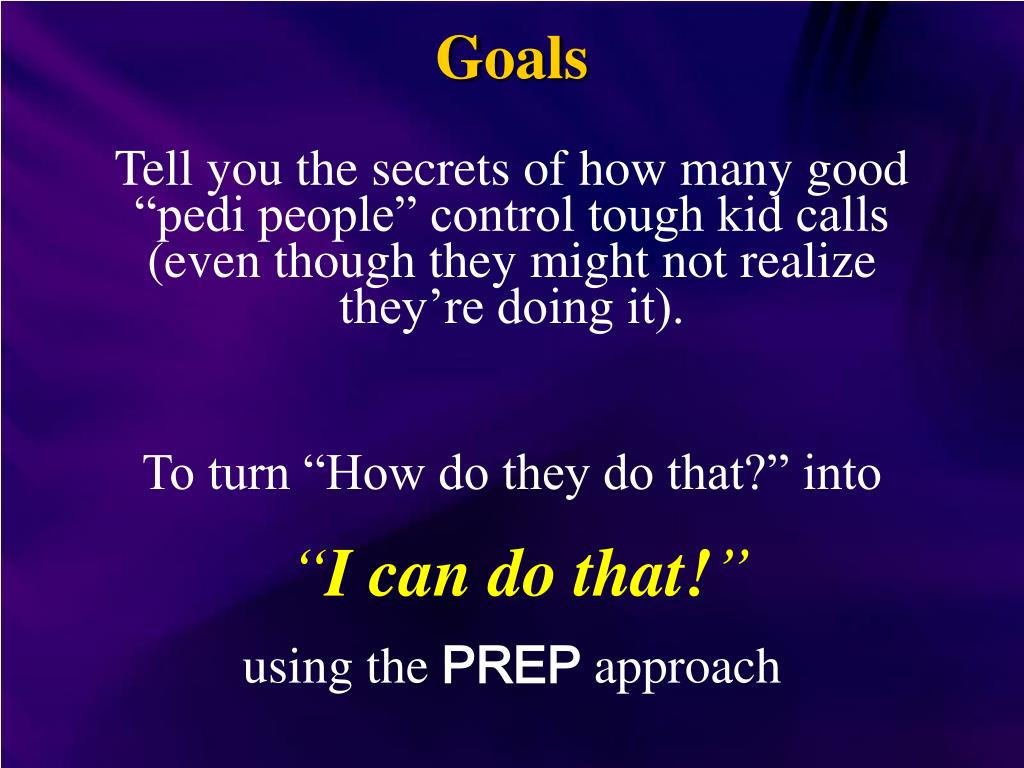 Goals

Tell you the secrets of how many good “pedi people” control tough kid calls (even though they might not realize they’re doing it).

To turn “How do they do that?” into

“I can do that!”

using the PREP approach